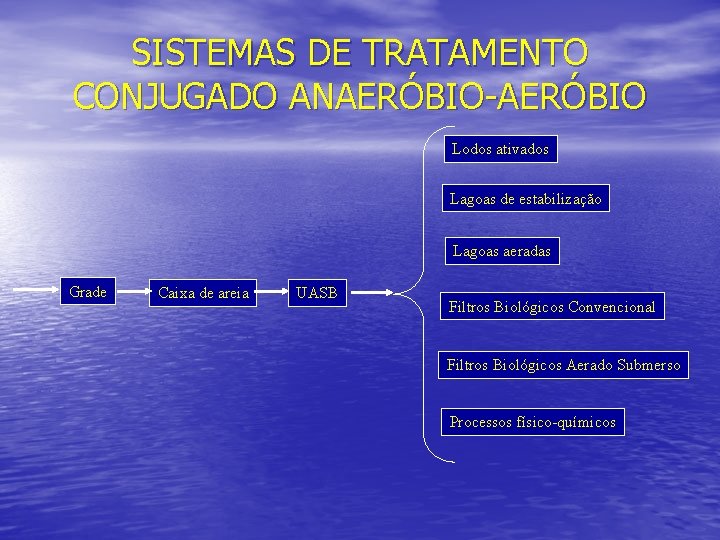 SISTEMAS DE TRATAMENTO CONJUGADO ANAERÓBIO-AERÓBIO

Grade

Caixa de areia

UASB

Lodos ativados

Lagoas de estabilização

Lagoas aeradas

Filtros Biológicos Convencional

Filtros Biológicos Aerado Submerso

Processos físico-químicos